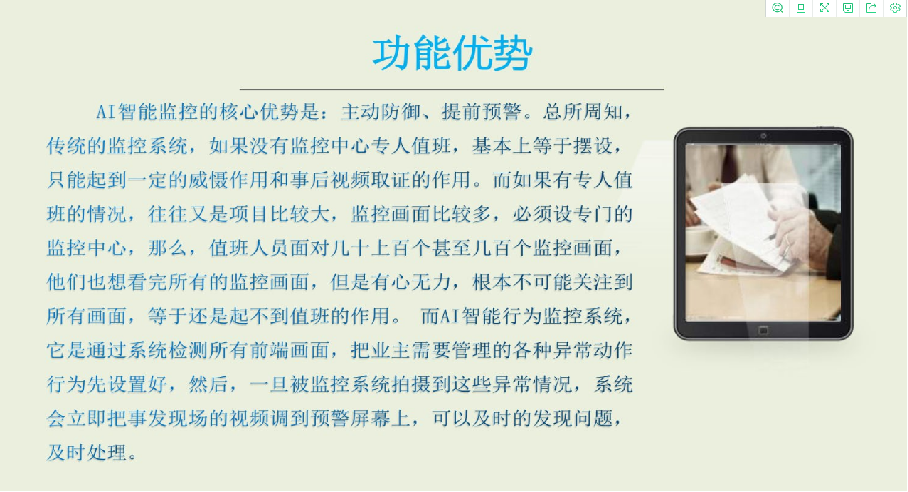 功能优势

AI智能监控的核心优势是：主动防御、提前预警。总所周知，传统的监控系统，如果没有监控中心专人值班，基本上等于摆设，只能起到一定的威慑作用和事后视频取证的作用。而如果有专人值班的情况，往往又是项目比较大，监控画面比较多，必须设专门的监控中心，那么，值班人员面对几十上百个甚至几百个监控画面，他们也想看完所有的监控画面，但是有心无力，根本不可能关注到所有画面，等于还是起不到值班的作用。 而AI智能行为监控系统，它是通过系统检测所有前端画面，把业主需要管理的各种异常动作行为先设置好，然后，一旦被监控系统拍摄到这些异常情况，系统会立即把事发现场的视频调到预警屏幕上，可以及时的发现问题，及时处理。